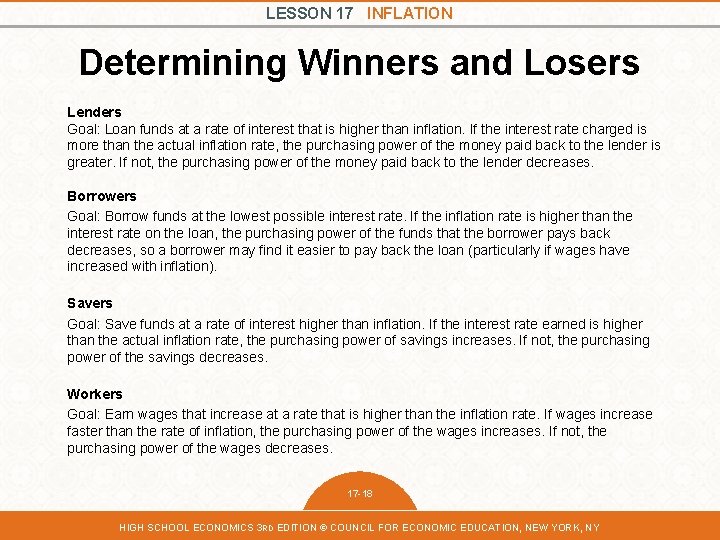 LESSON 17 INFLATION

Determining Winners and Losers

Lenders
Goal: Loan funds at a rate of interest that is higher than inflation. If the interest rate charged is more than the actual inflation rate, the purchasing power of the money paid back to the lender is greater. If not, the purchasing power of the money paid back to the lender decreases.

Borrowers
Goal: Borrow funds at the lowest possible interest rate. If the inflation rate is higher than the interest rate on the loan, the purchasing power of the funds that the borrower pays back decreases, so a borrower may find it easier to pay back the loan (particularly if wages have increased with inflation).

Savers
Goal: Save funds at a rate of interest higher than inflation. If the interest rate earned is higher than the actual inflation rate, the purchasing power of savings increases. If not, the purchasing power of the savings decreases.

Workers
Goal: Earn wages that increase at a rate that is higher than the inflation rate. If wages increase faster than the rate of inflation, the purchasing power of the wages increases. If not, the purchasing power of the wages decreases.

17-18

HIGH SCHOOL ECONOMICS 3RD EDITION © COUNCIL FOR ECONOMIC EDUCATION, NEW YORK, NY